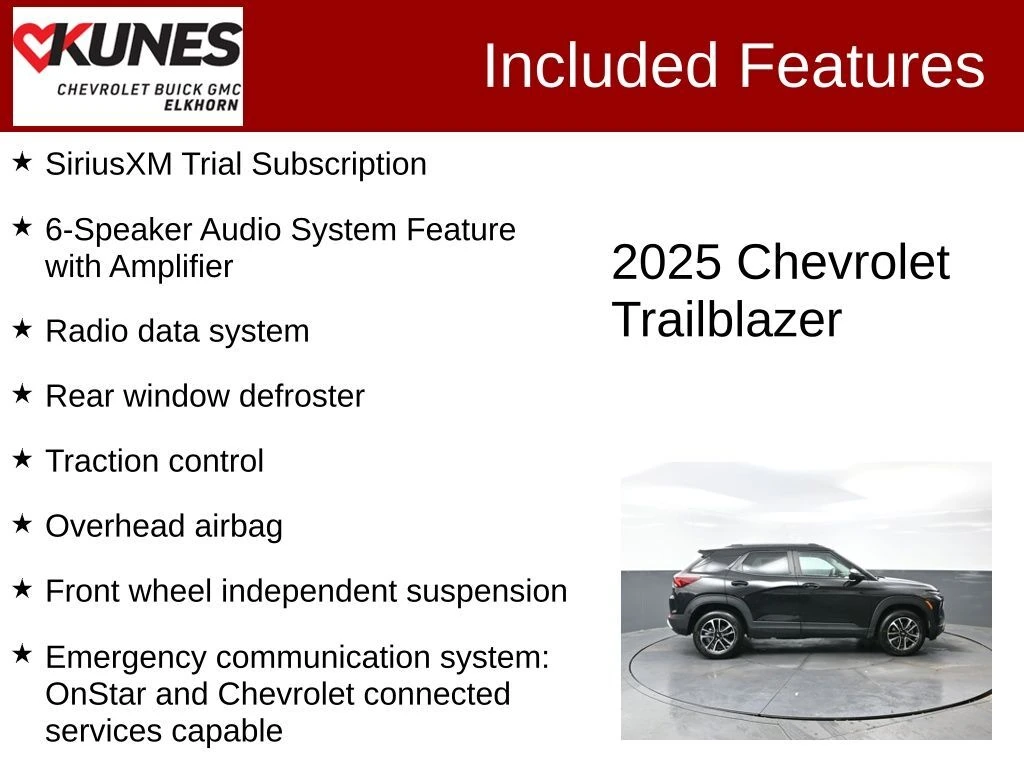 KUNES
CHEVROLET BUICK GMC
ELKHORN

Included Features

★ SiriusXM Trial Subscription

★ 6-Speaker Audio System Feature with Amplifier

★ Radio data system

★ Rear window defroster

★ Traction control

★ Overhead airbag

★ Front wheel independent suspension

★ Emergency communication system: OnStar and Chevrolet connected services capable

2025 Chevrolet Trailblazer